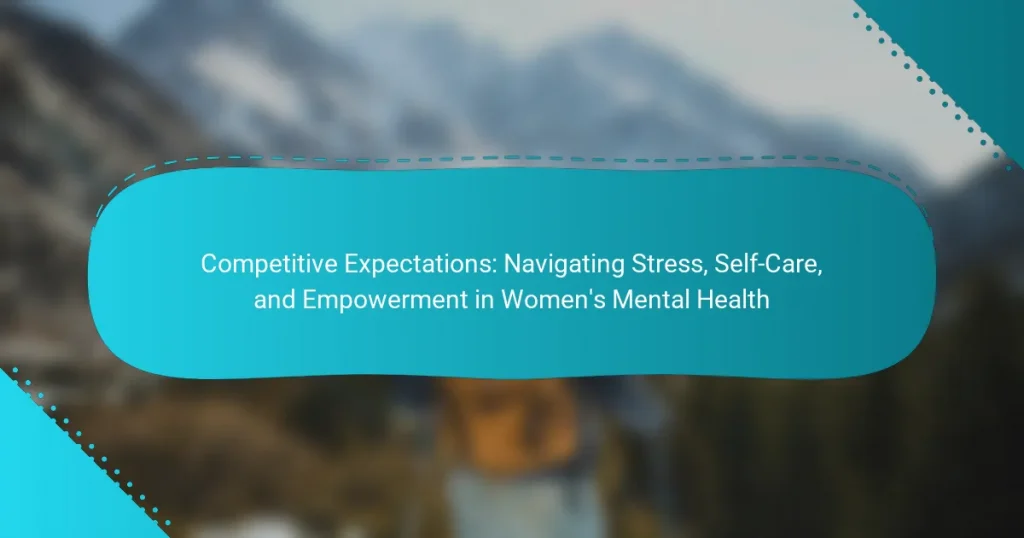 Competitive Expectations: Navigating Stress, Self-Care, and Empowerment in Women's Mental Health